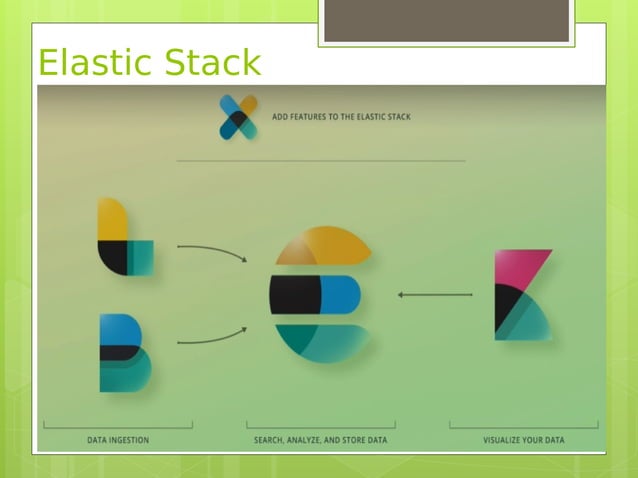 Elastic Stack

ADD FEATURES TO THE ELASTIC STACK

DATA INGESTION

SEARCH, ANALYZE, AND STORE DATA

VISUALIZE YOUR DATA